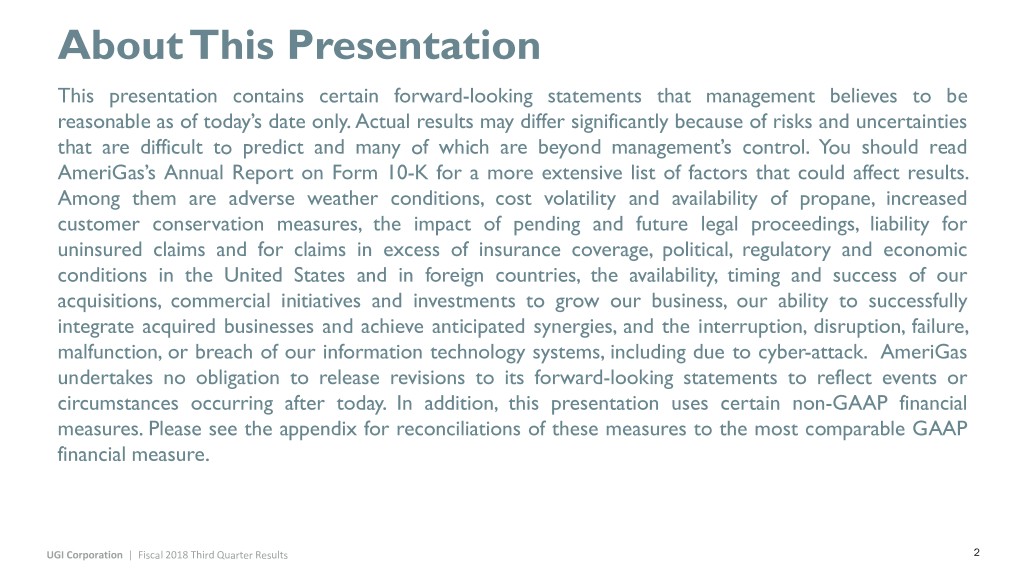 About This Presentation

This presentation contains certain forward-looking statements that management believes to be reasonable as of today's date only. Actual results may differ significantly because of risks and uncertainties that are difficult to predict and many of which are beyond management's control. You should read AmeriGas's Annual Report on Form 10-K for a more extensive list of factors that could affect results. Among them are adverse weather conditions, cost volatility and availability of propane, increased customer conservation measures, the impact of pending and future legal proceedings, liability for uninsured claims and for claims in excess of insurance coverage, political, regulatory and economic conditions in the United States and in foreign countries, the availability, timing and success of our acquisitions, commercial initiatives and investments to grow our business, our ability to successfully integrate acquired businesses and achieve anticipated synergies, and the interruption, disruption, failure, malfunction, or breach of our information technology systems, including due to cyber-attack. AmeriGas undertakes no obligation to release revisions to its forward-looking statements to reflect events or circumstances occurring after today. In addition, this presentation uses certain non-GAAP financial measures. Please see the appendix for reconciliations of these measures to the most comparable GAAP financial measure.

UGI Corporation | Fiscal 2018 Third Quarter Results

2